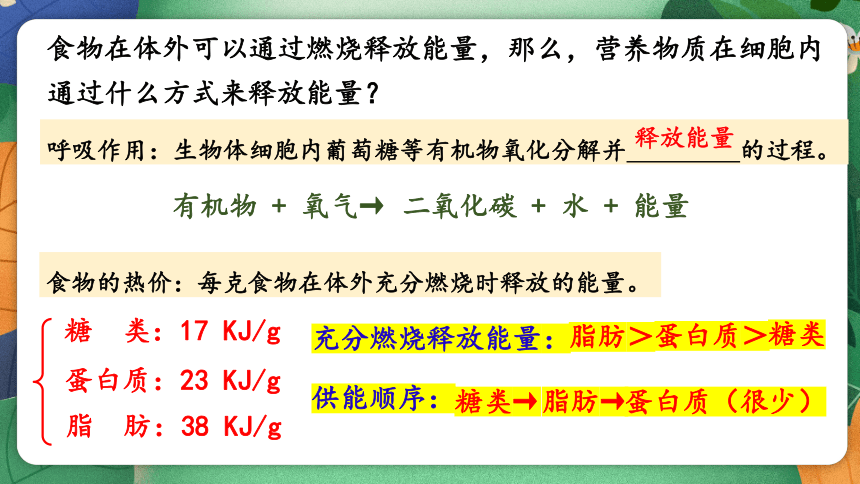 食物在体外可以通过燃烧释放能量，那么，营养物质在细胞内通过什么方式来释放能量？

呼吸作用：生物体细胞内葡萄糖等有机物氧化分解并释放能量的过程。

有机物 + 氧气→ 二氧化碳 + 水 + 能量

食物的热价：每克食物在体外充分燃烧时释放的能量。

糖　类：17 KJ/g
蛋白质：23 KJ/g
脂　肪：38 KJ/g

充分燃烧释放能量：脂肪＞蛋白质＞糖类

供能顺序：糖类→脂肪→蛋白质（很少）